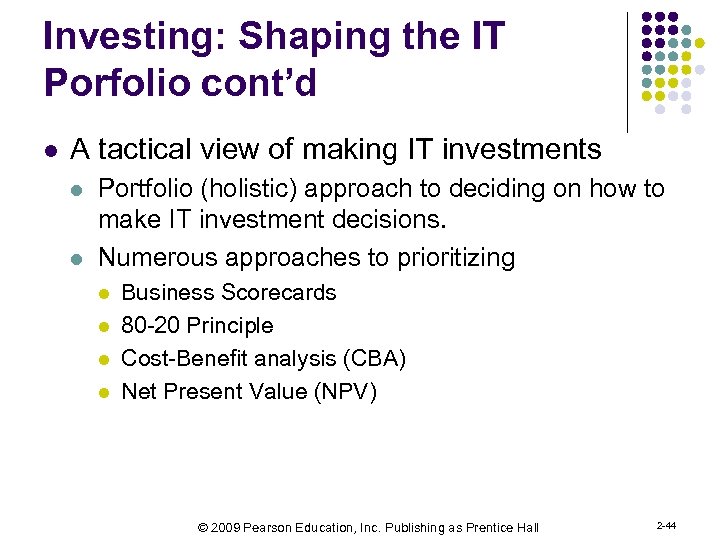 Investing: Shaping the IT Porfolio cont'd

- A tactical view of making IT investments
  - Portfolio (holistic) approach to deciding on how to make IT investment decisions.
  - Numerous approaches to prioritizing
    - Business Scorecards
    - 80-20 Principle
    - Cost-Benefit analysis (CBA)
    - Net Present Value (NPV)

© 2009 Pearson Education, Inc. Publishing as Prentice Hall

2-44